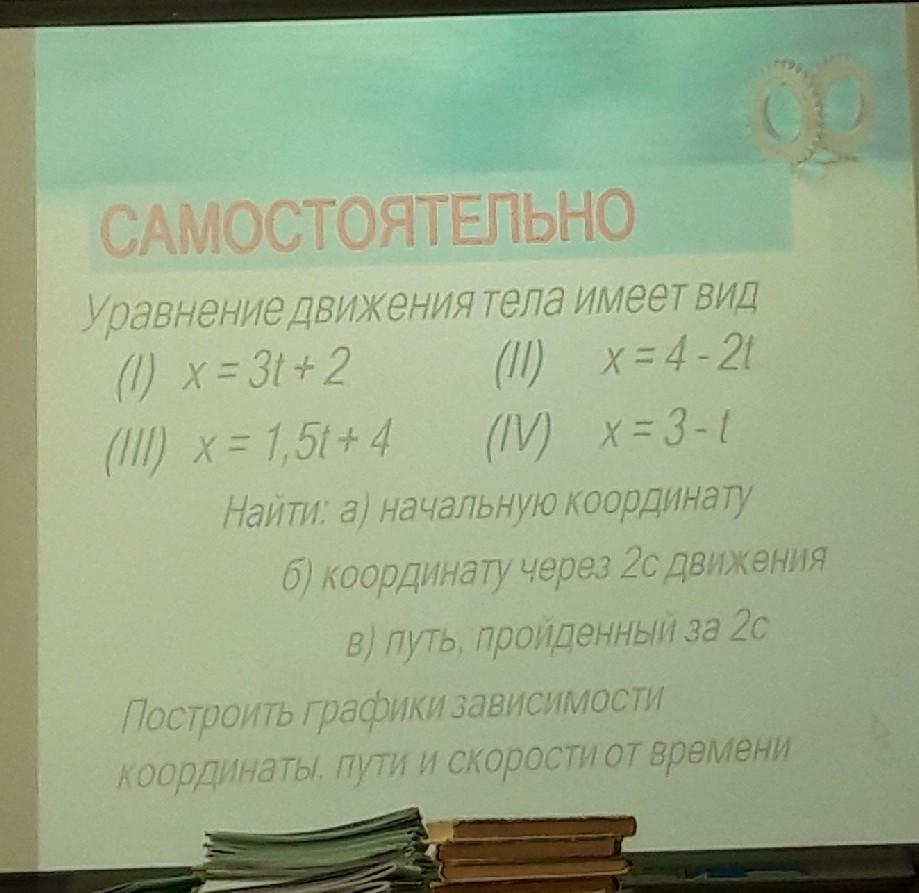 САМОСТОЯТЕЛЬНО

Уравнение движения тела имеет вид

(I) $x = 3t + 2$ (II) $x = 4 - 2t$

(III) $x = 1,5t + 4$ (IV) $x = 3 - t$

Найти: а) начальную координату

б) координату через 2с движения

в) путь, пройденный за 2с

Построить графики зависимости координаты, пути и скорости от времени